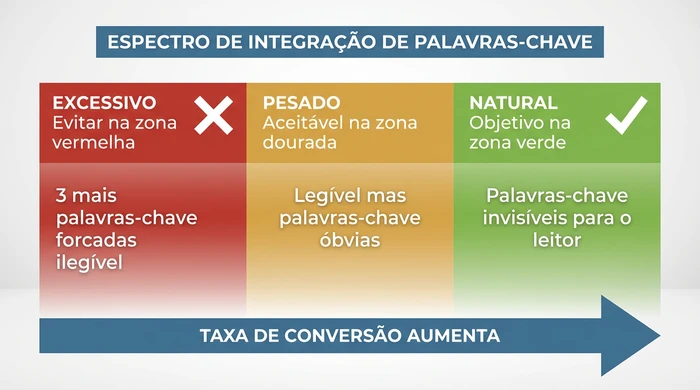 ESPECTRO DE INTEGRAÇÃO DE PALAVRAS-CHAVE

EXCESSIVO
Evitar na zona vermelha

3 mais palavras-chave forcadas ilegível

PESADO
Aceitável na zona dourada

Legível mas palavras-chave óbvias

NATURAL
Objetivo na zona verde

Palavras-chave invisíveis para o leitor

TAXA DE CONVERSÃO AUMENTA